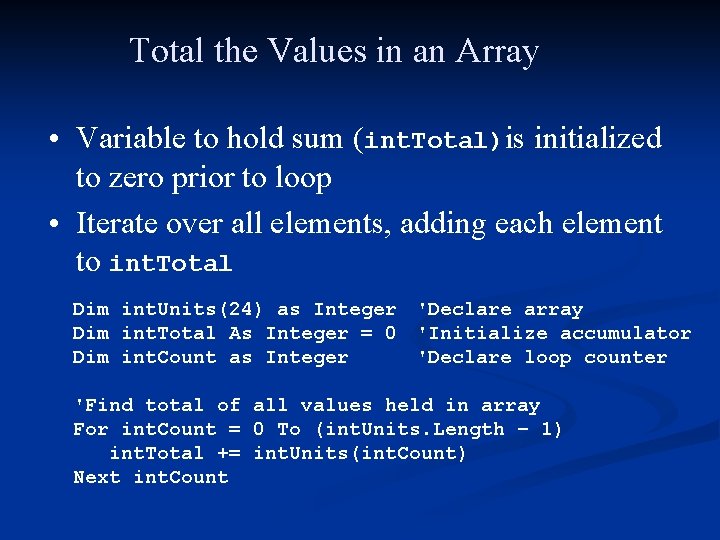 Total the Values in an Array

• Variable to hold sum (intTotal)is initialized to zero prior to loop
• Iterate over all elements, adding each element to intTotal

Dim intUnits(24) as Integer  'Declare array
Dim intTotal As Integer = 0  'Initialize accumulator
Dim intCount as Integer      'Declare loop counter

'Find total of all values held in array
For intCount = 0 To (intUnits.Length – 1)
   intTotal += intUnits(intCount)
Next intCount